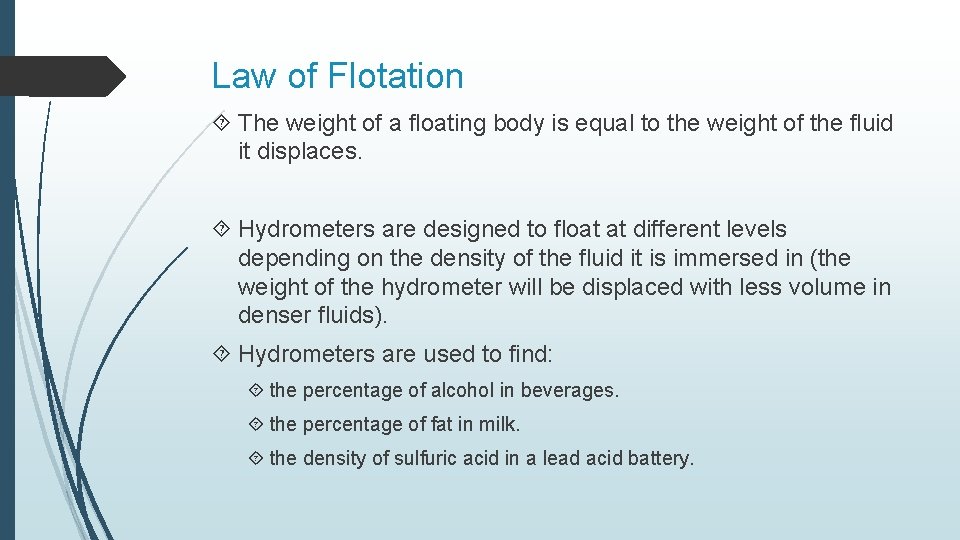 Law of Flotation

The weight of a floating body is equal to the weight of the fluid it displaces.

Hydrometers are designed to float at different levels depending on the density of the fluid it is immersed in (the weight of the hydrometer will be displaced with less volume in denser fluids).

Hydrometers are used to find:

the percentage of alcohol in beverages.

the percentage of fat in milk.

the density of sulfuric acid in a lead acid battery.